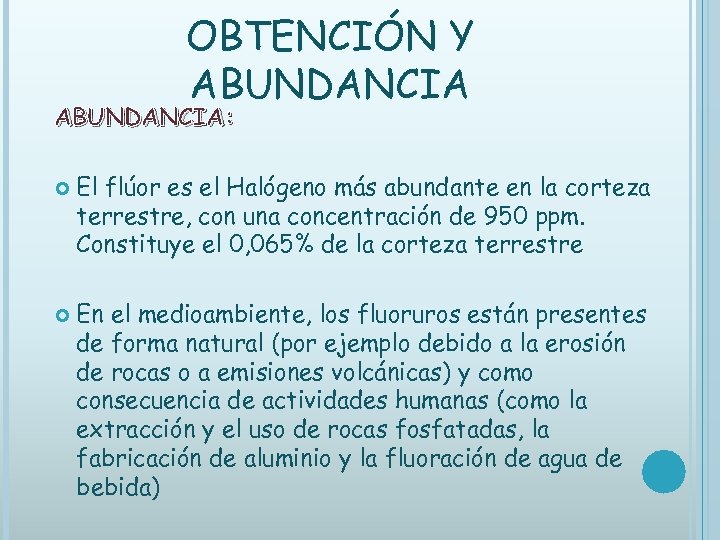 OBTENCIÓN Y ABUNDANCIA

ABUNDANCIA:

El flúor es el Halógeno más abundante en la corteza terrestre, con una concentración de 950 ppm. Constituye el 0,065% de la corteza terrestre

En el medioambiente, los fluoruros están presentes de forma natural (por ejemplo debido a la erosión de rocas o a emisiones volcánicas) y como consecuencia de actividades humanas (como la extracción y el uso de rocas fosfatadas, la fabricación de aluminio y la fluoración de agua de bebida)